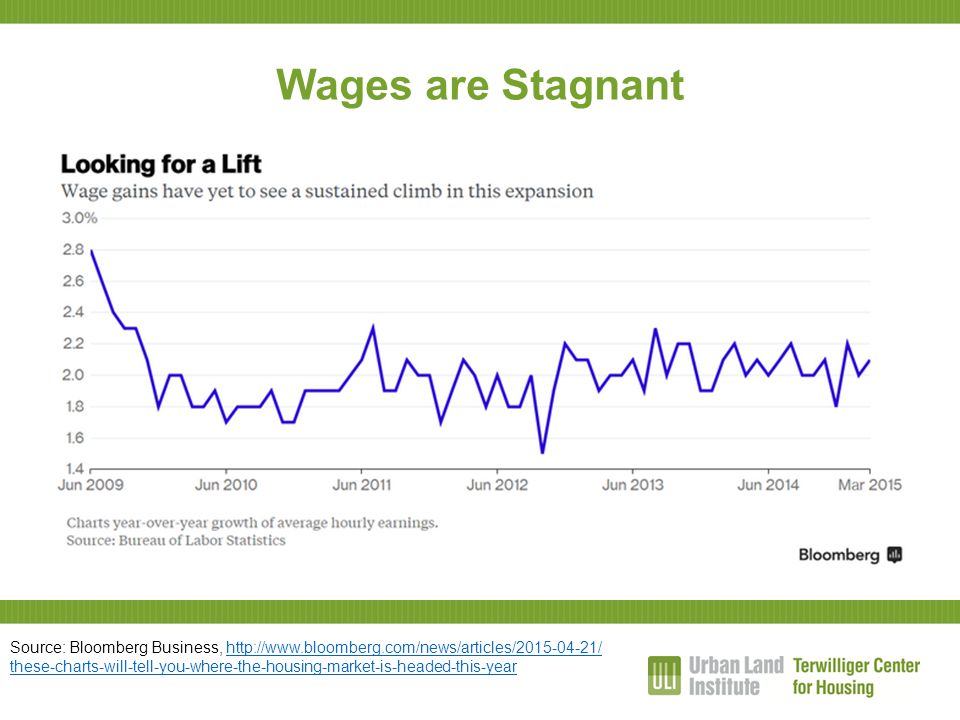 Wages are Stagnant

Looking for a Lift
Wage gains have yet to see a sustained climb in this expansion

3.0%
2.8
2.6
2.4
2.2
2.0
1.8
1.6
1.4

Jun 2009 Jun 2010 Jun 2011 Jun 2012 Jun 2013 Jun 2014 Mar 2015

Charts year-over-year growth of average hourly earnings.
Source: Bureau of Labor Statistics

Bloomberg

Source: Bloomberg Business, http://www.bloomberg.com/news/articles/2015-04-21/these-charts-will-tell-you-where-the-housing-market-is-headed-this-year

ULI Urban Land Institute Terwilliger Center for Housing